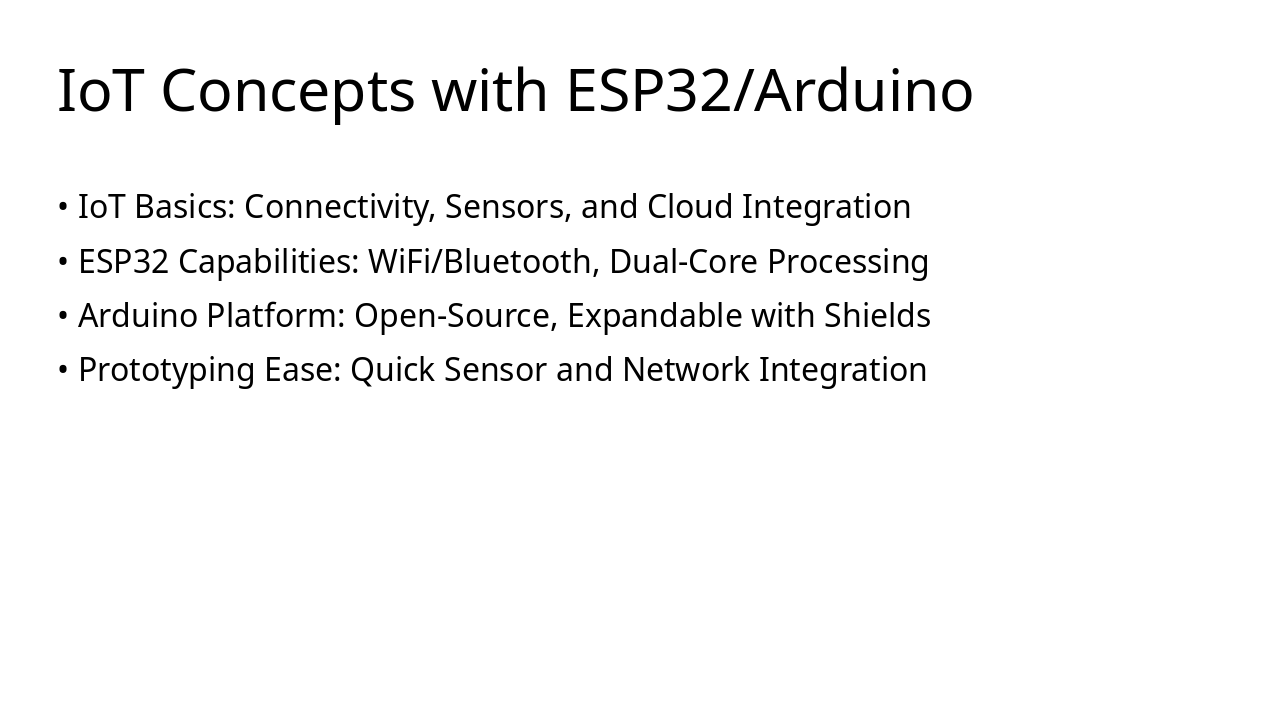 IoT Concepts with ESP32/Arduino

• IoT Basics: Connectivity, Sensors, and Cloud Integration
• ESP32 Capabilities: WiFi/Bluetooth, Dual-Core Processing
• Arduino Platform: Open-Source, Expandable with Shields
• Prototyping Ease: Quick Sensor and Network Integration